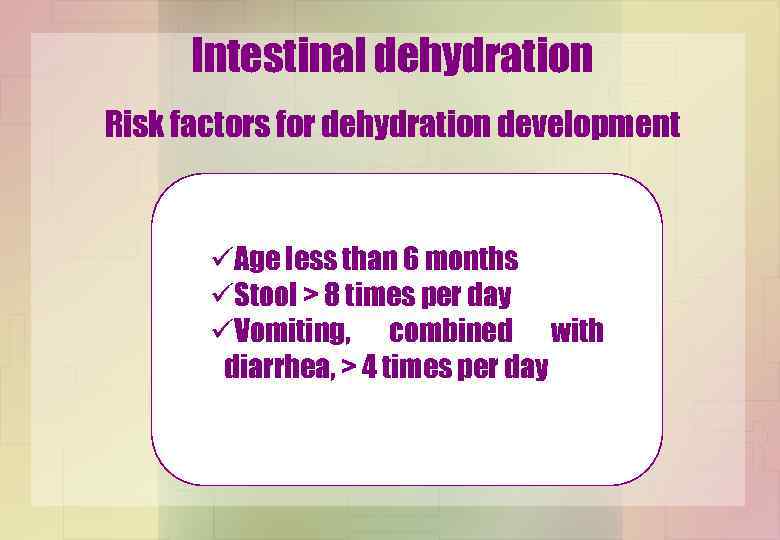 Intestinal dehydration

Risk factors for dehydration development

✓Age less than 6 months
✓Stool > 8 times per day
✓Vomiting, combined with diarrhea, > 4 times per day